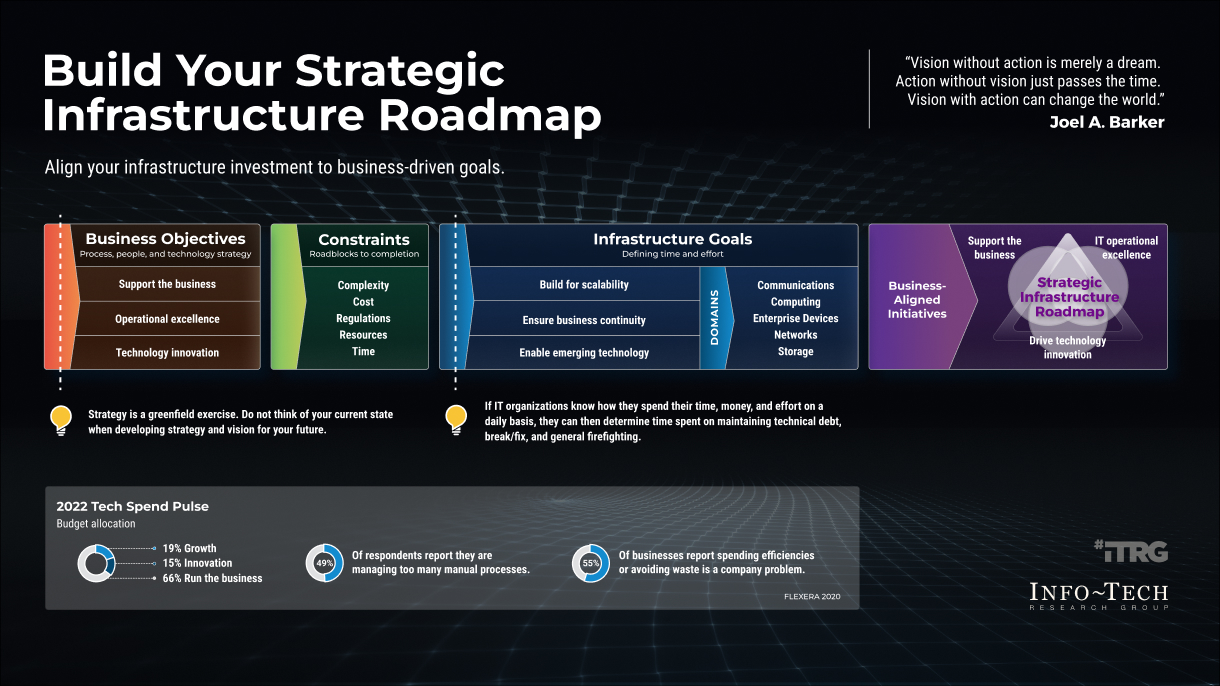 Build Your Strategic Infrastructure Roadmap

"Vision without action is merely a dream. Action without vision just passes the time. Vision with action can change the world."
Joel A. Barker

Align your infrastructure investment to business-driven goals.

Business Objectives
Process, people, and technology strategy
Support the business
Operational excellence
Technology innovation

Constraints
Roadblocks to completion
Complexity
Cost
Regulations
Resources
Time

Infrastructure Goals
Defining time and effort
Build for scalability
Ensure business continuity
Enable emerging technology
DOMAINS
Communications
Computing
Enterprise Devices
Networks
Storage

Business-Aligned Initiatives
Support the business
IT operational excellence
Strategic Infrastructure Roadmap
Drive technology innovation

Strategy is a greenfield exercise. Do not think of your current state when developing strategy and vision for your future.

If IT organizations know how they spend their time, money, and effort on a daily basis, they can then determine time spent on maintaining technical debt, break/fix, and general firefighting.

2022 Tech Spend Pulse
Budget allocation
19% Growth
15% Innovation
66% Run the business

49%
Of respondents report they are managing too many manual processes.

55%
Of businesses report spending efficiencies or avoiding waste is a company problem.

FLEXERA 2020

#iTRG

INFO~TECH
RESEARCH GROUP